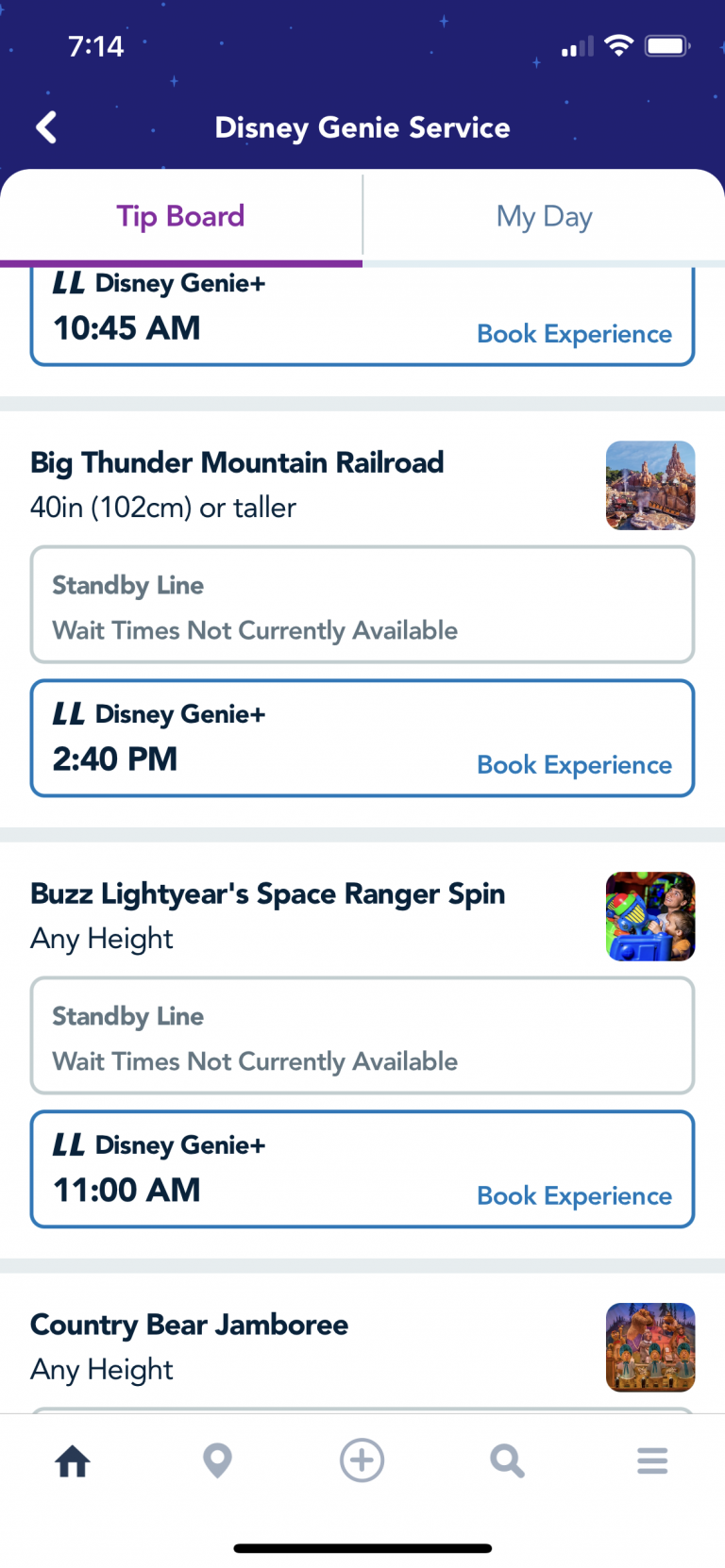 7:14

Disney Genie Service

Tip Board

My Day

LL Disney Genie+
10:45 AM
Book Experience

Big Thunder Mountain Railroad
40in (102cm) or taller

Standby Line
Wait Times Not Currently Available

LL Disney Genie+
2:40 PM
Book Experience

Buzz Lightyear's Space Ranger Spin
Any Height

Standby Line
Wait Times Not Currently Available

LL Disney Genie+
11:00 AM
Book Experience

Country Bear Jamboree
Any Height